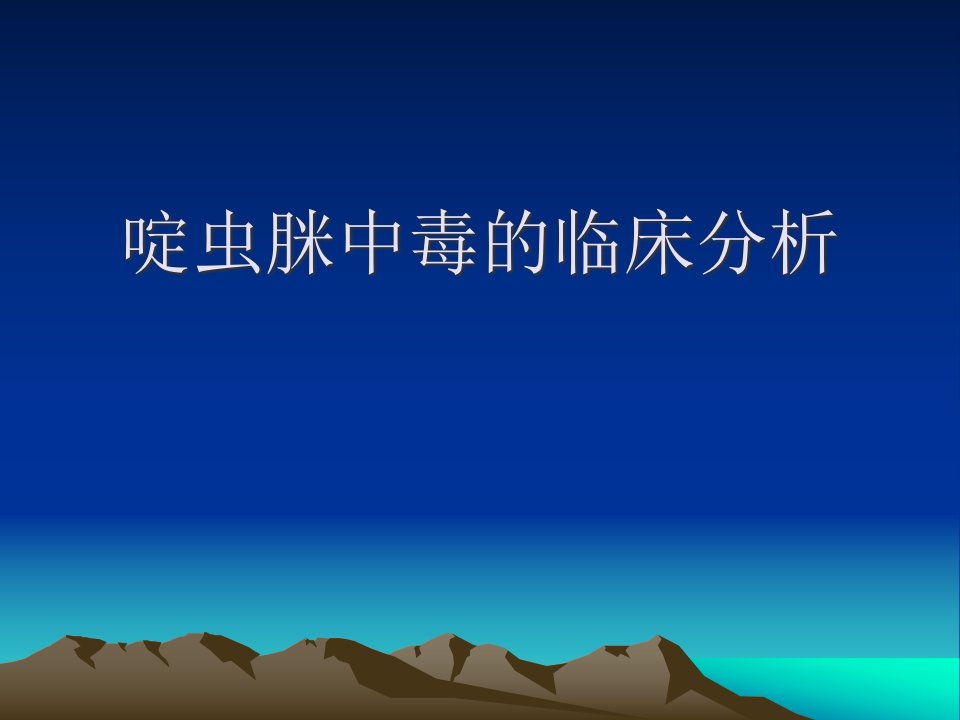 啶虫脒中毒的临床分析